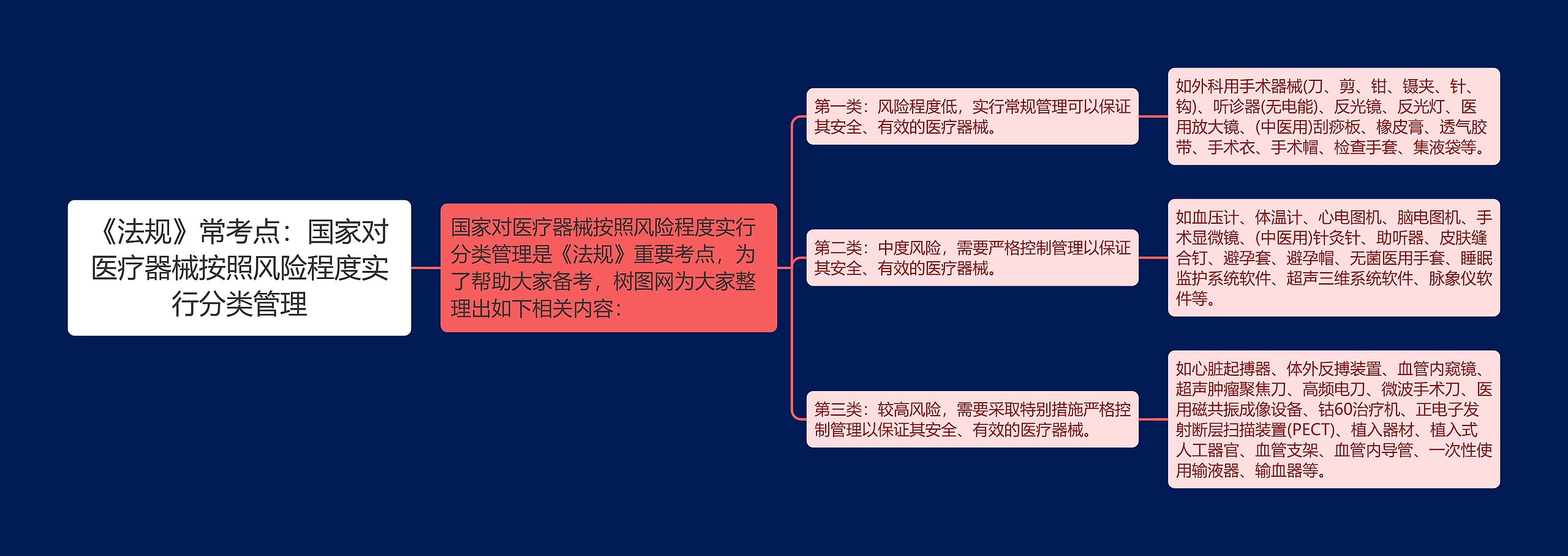 《法规》常考点：国家对医疗器械按照风险程度实行分类管理

国家对医疗器械按照风险程度实行分类管理是《法规》重要考点，为了帮助大家备考，树图网为大家整理出如下相关内容：

第一类：风险程度低，实行常规管理可以保证其安全、有效的医疗器械。

如外科用手术器械(刀、剪、钳、镊夹、针、钩)、听诊器(无电能)、反光镜、反光灯、医用放大镜、(中医用)刮痧板、橡皮膏、透气胶带、手术衣、手术帽、检查手套、集液袋等。

第二类：中度风险，需要严格控制管理以保证其安全、有效的医疗器械。

如血压计、体温计、心电图机、脑电图机、手术显微镜、(中医用)针灸针、助听器、皮肤缝合钉、避孕套、避孕帽、无菌医用手套、睡眠监护系统软件、超声三维系统软件、脉象仪软件等。

第三类：较高风险，需要采取特别措施严格控制管理以保证其安全、有效的医疗器械。

如心脏起搏器、体外反搏装置、血管内窥镜、超声肿瘤聚焦刀、高频电刀、微波手术刀、医用磁共振成像设备、钴60治疗机、正电子发射断层扫描装置(PECT)、植入器材、植入式人工器官、血管支架、血管内导管、一次性使用输液器、输血器等。